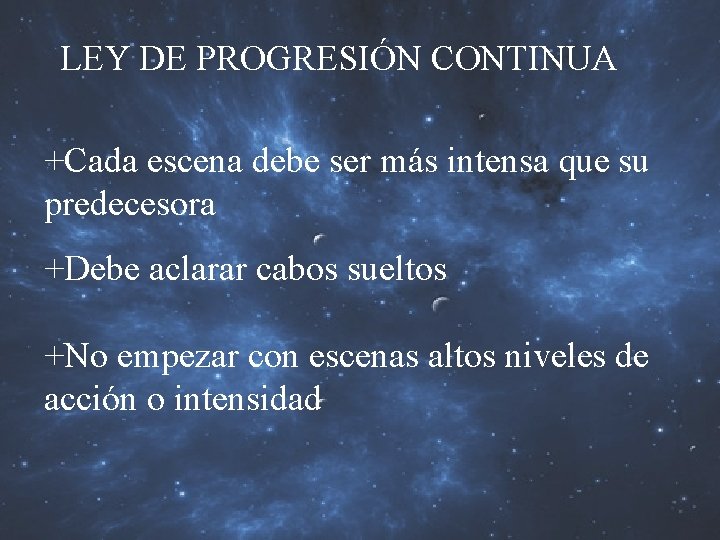 LEY DE PROGRESIÓN CONTINUA

+Cada escena debe ser más intensa que su predecesora

+Debe aclarar cabos sueltos

+No empezar con escenas altos niveles de acción o intensidad